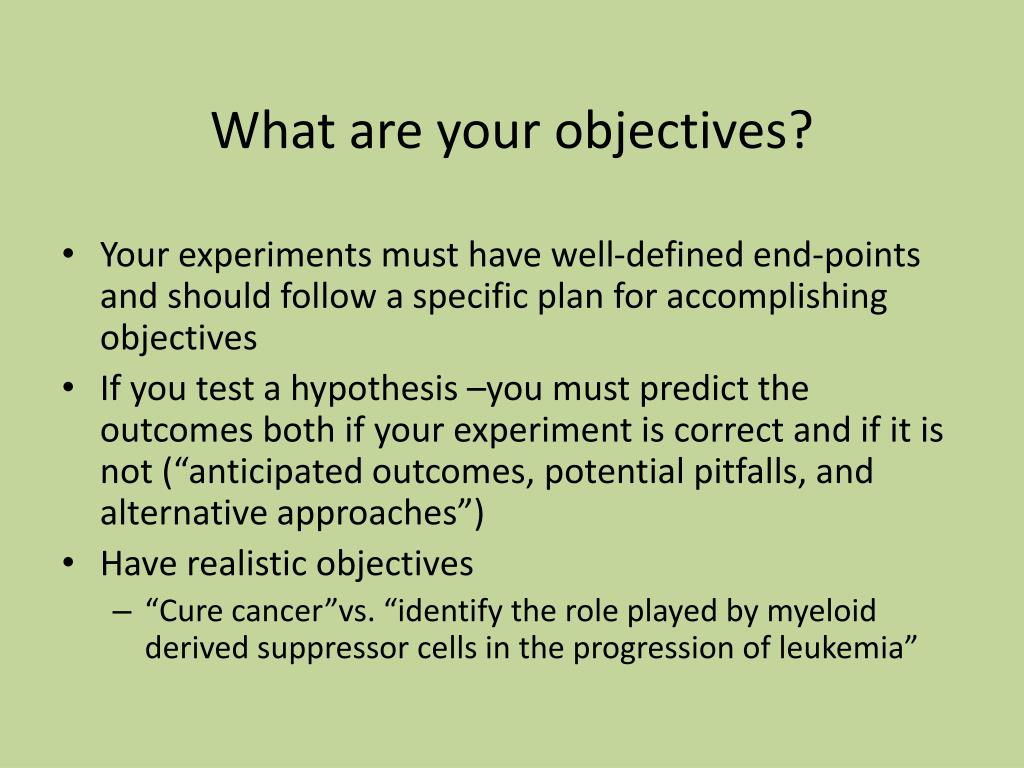 What are your objectives?

• Your experiments must have well-defined end-points and should follow a specific plan for accomplishing objectives
• If you test a hypothesis –you must predict the outcomes both if your experiment is correct and if it is not (“anticipated outcomes, potential pitfalls, and alternative approaches”)
• Have realistic objectives
– “Cure cancer”vs. “identify the role played by myeloid derived suppressor cells in the progression of leukemia”